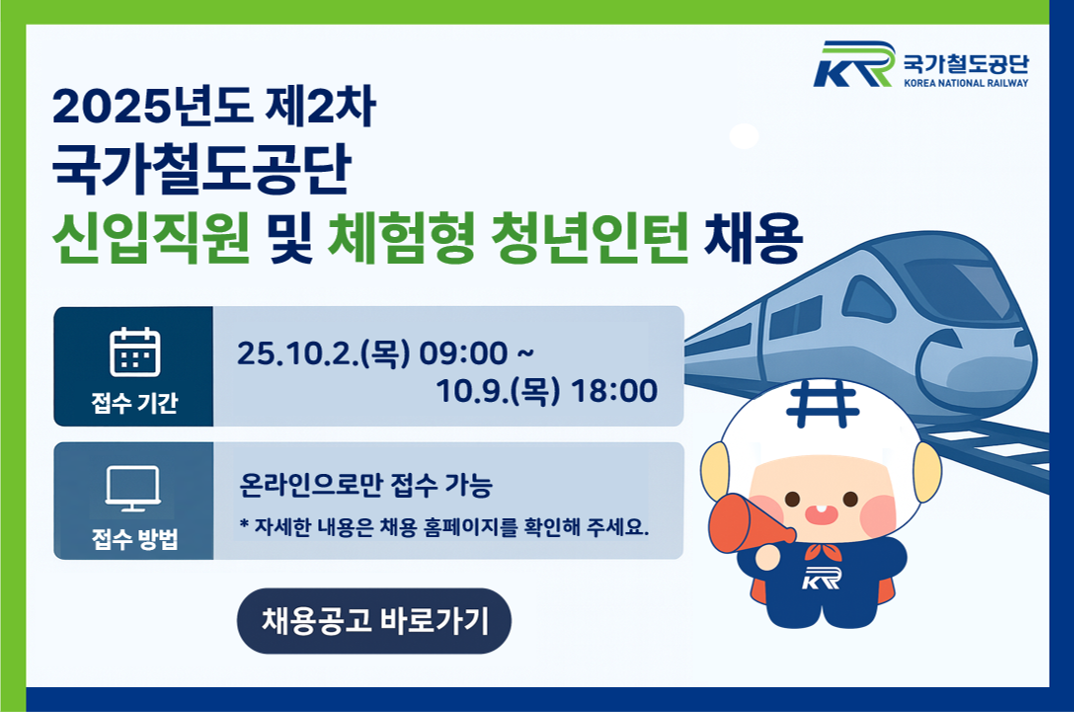 KR 국가철도공단
KOREA NATIONAL RAILWAY

2025년도 제2차
국가철도공단
신입직원 및 체험형 청년인턴 채용

접수 기간
25.10.2.(목) 09:00 ~
10.9.(목) 18:00

접수 방법
온라인으로만 접수 가능
* 자세한 내용은 채용 홈페이지를 확인해 주세요.

채용공고 바로가기

KR